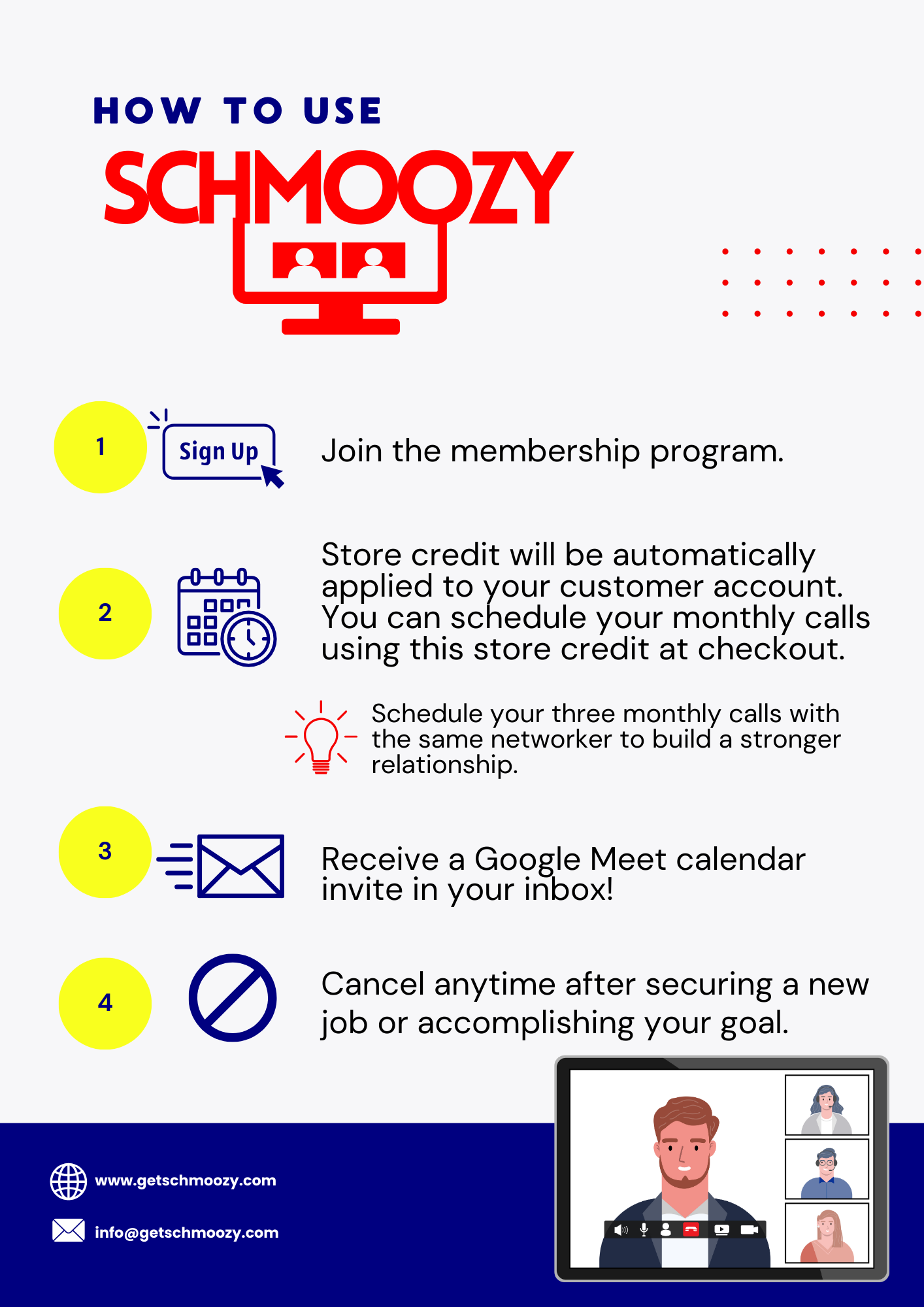 HOW TO USE

SCHMOOZY

1

Sign Up

Join the membership program.

2

Store credit will be automatically applied to your customer account. You can schedule your monthly calls using this store credit at checkout.

Schedule your three monthly calls with the same networker to build a stronger relationship.

3

Receive a Google Meet calendar invite in your inbox!

4

Cancel anytime after securing a new job or accomplishing your goal.

www.getschmoozy.com

info@getschmoozy.com